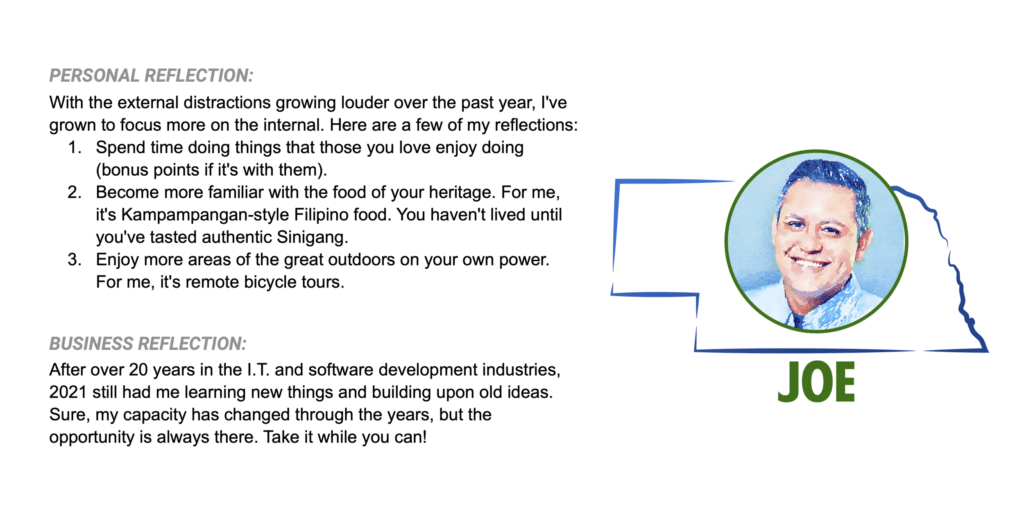 PERSONAL REFLECTION:

With the external distractions growing louder over the past year, I've grown to focus more on the internal. Here are a few of my reflections:

1. Spend time doing things that those you love enjoy doing (bonus points if it's with them).
2. Become more familiar with the food of your heritage. For me, it's Kampampangan-style Filipino food. You haven't lived until you've tasted authentic Sinigang.
3. Enjoy more areas of the great outdoors on your own power. For me, it's remote bicycle tours.

BUSINESS REFLECTION:

After over 20 years in the I.T. and software development industries, 2021 still had me learning new things and building upon old ideas. Sure, my capacity has changed through the years, but the opportunity is always there. Take it while you can!

JOE